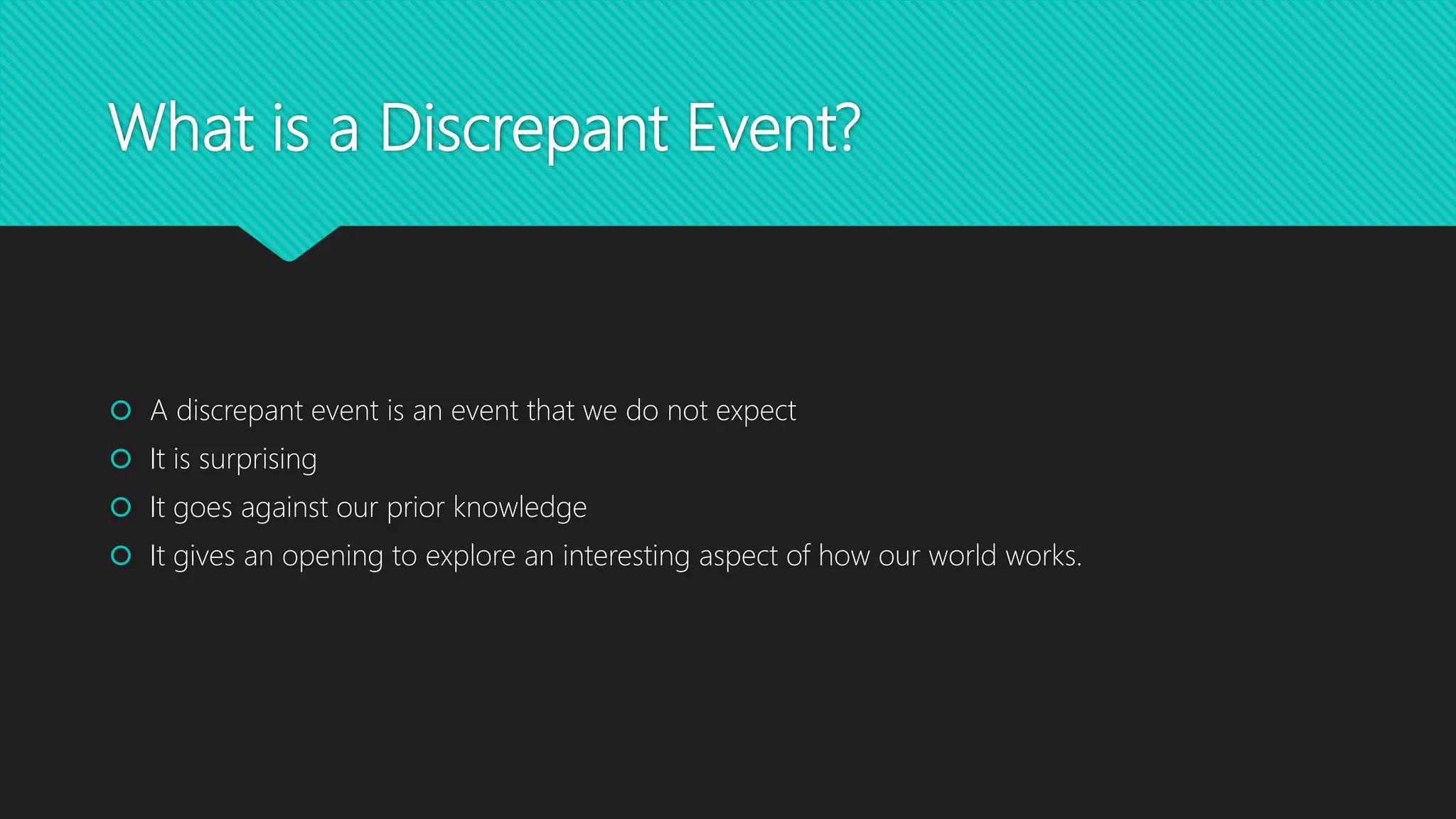 What is a Discrepant Event?

- A discrepant event is an event that we do not expect
- It is surprising
- It goes against our prior knowledge
- It gives an opening to explore an interesting aspect of how our world works.